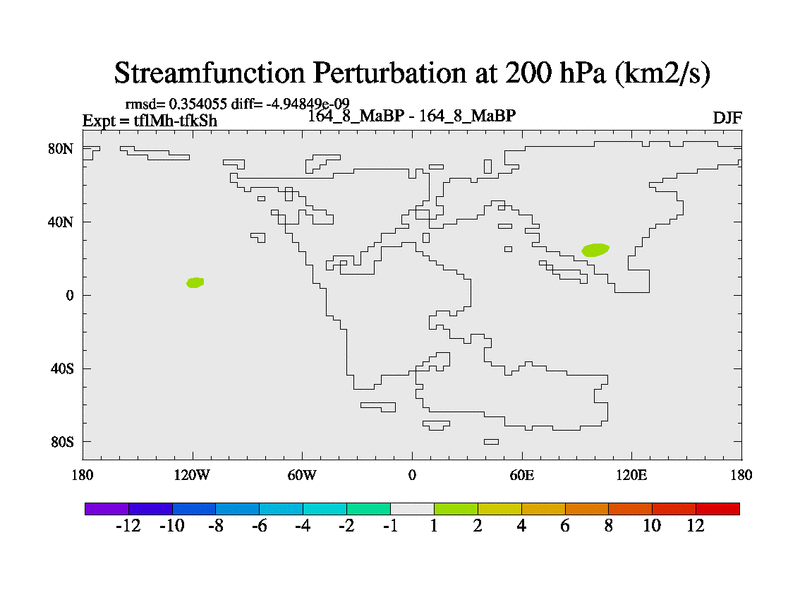 Streamfunction Perturbation at 200 hPa (km2/s)

rmsd= 0.354055 diff= -4.94849e-09

Expt = tflMh-tfkSh

164_8_MaBP - 164_8_MaBP

DJF

80N
40N
0
40S
80S

180 120W 60W 0 60E 120E 180

-12 -10 -8 -6 -4 -2 -1 1 2 4 6 8 10 12